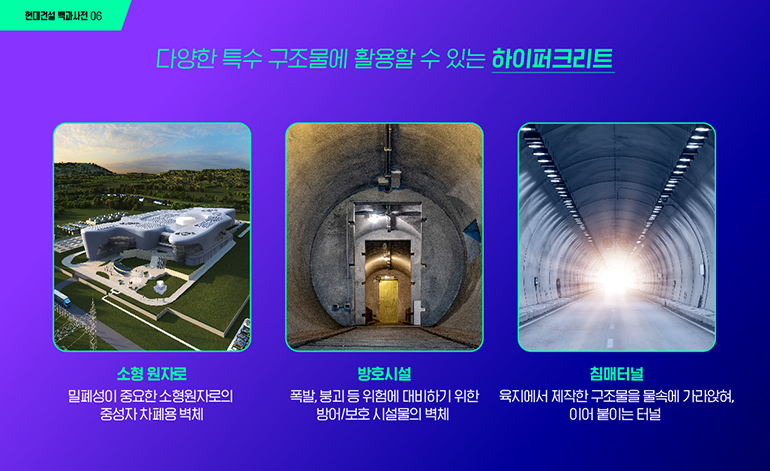 현대건설 백과사전 06

다양한 특수 구조물에 활용할 수 있는 하이퍼크리트

소형 원자로

밀폐성이 중요한 소형원자로의 중성자 차폐용 벽체

방호시설

폭발, 붕괴 등 위험에 대비하기 위한 방어/보호 시설물의 벽체

침매터널

육지에서 제작한 구조물을 물속에 가라앉혀, 이어 붙이는 터널